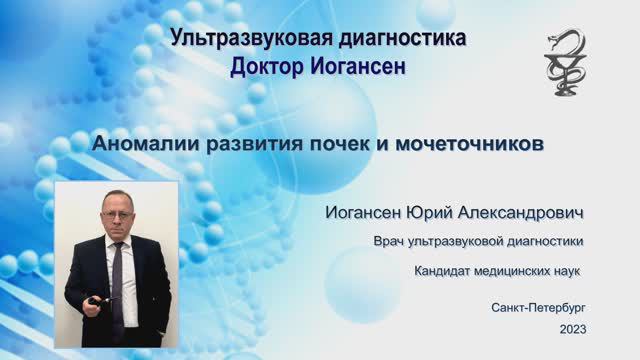 Ультразвуковая диагностика
Доктор Иогансен

Аномалии развития почек и мочеточников

Иогансен Юрий Александрович

Врач ультразвуковой диагностики

Кандидат медицинских наук

Санкт-Петербург
2023